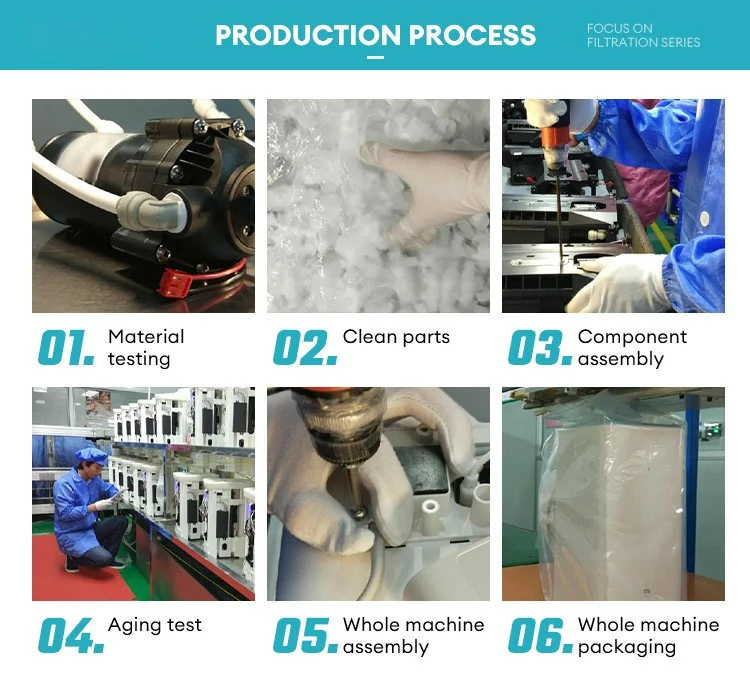 PRODUCTION PROCESS

FOCUS ON
FILTRATION SERIES

01. Material testing

02. Clean parts

03. Component assembly

04. Aging test

05. Whole machine assembly

06. Whole machine packaging